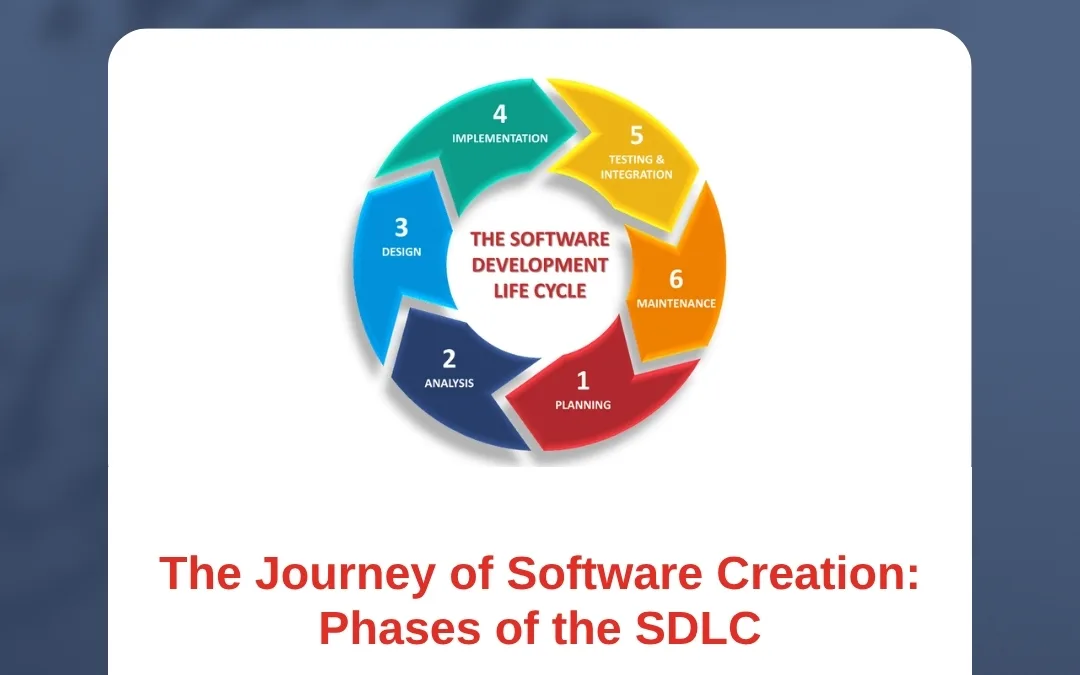 THE SOFTWARE DEVELOPMENT LIFE CYCLE

1
PLANNING

2
ANALYSIS

3
DESIGN

4
IMPLEMENTATION

5
TESTING & INTEGRATION

6
MAINTENANCE

The Journey of Software Creation: Phases of the SDLC